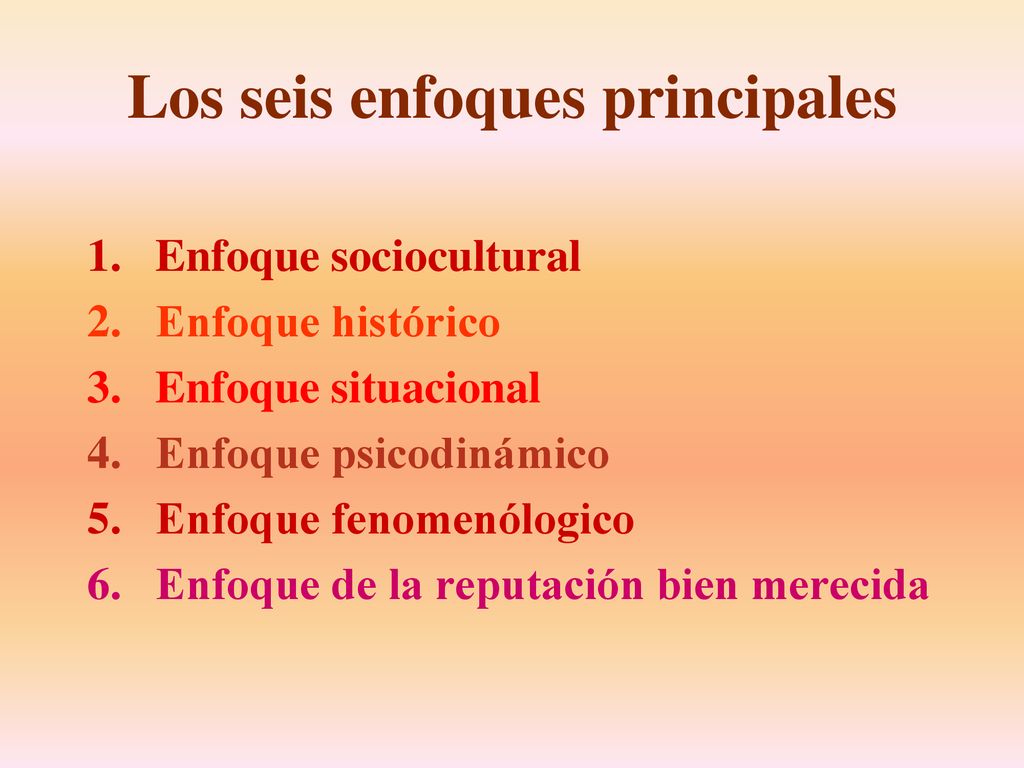 Los seis enfoques principales

1. Enfoque sociocultural
2. Enfoque histórico
3. Enfoque situacional
4. Enfoque psicodinámico
5. Enfoque fenomenólogico
6. Enfoque de la reputación bien merecida